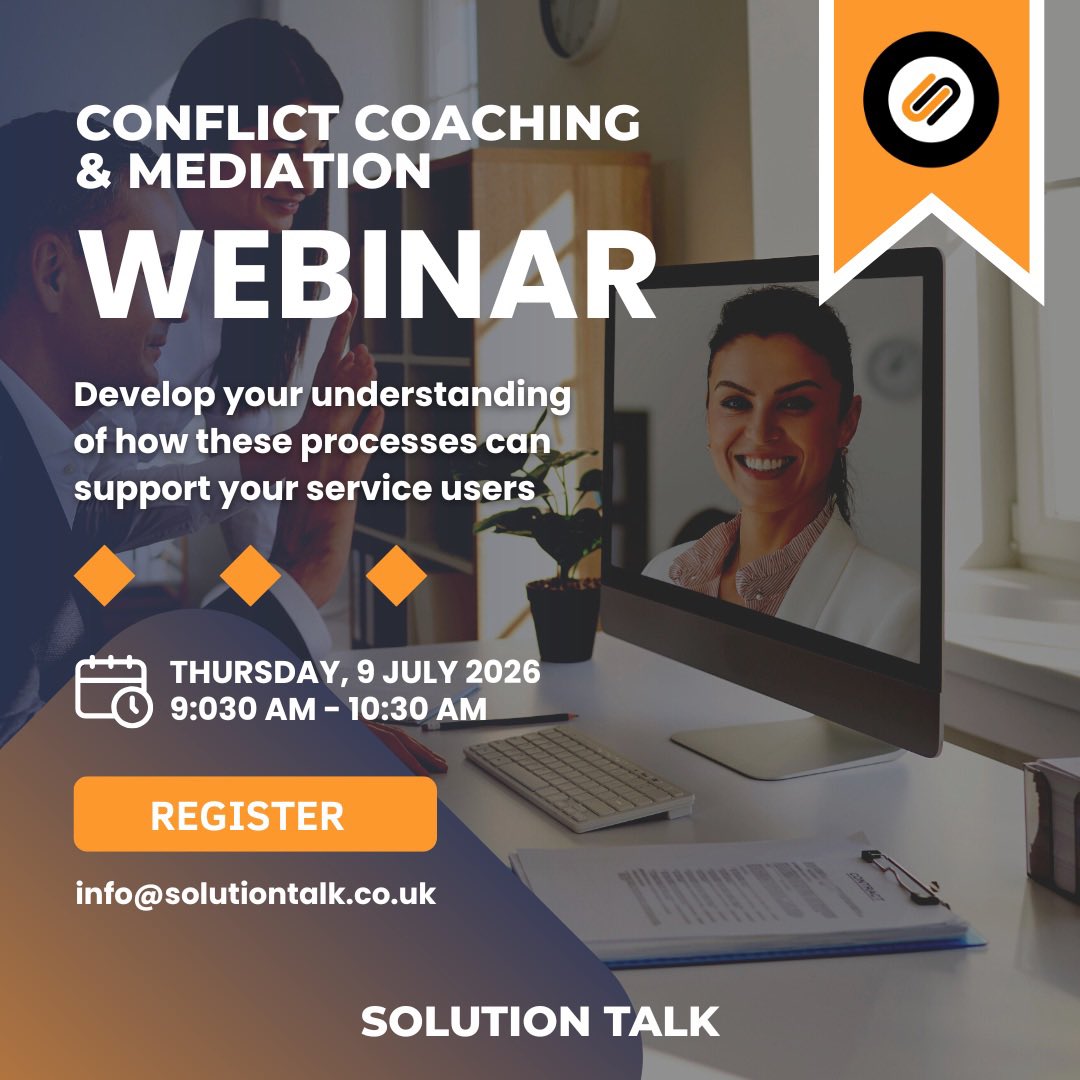 CONFLICT COACHING & MEDIATION

WEBINAR

Develop your understanding of how these processes can support your service users

THURSDAY, 9 JULY 2026
9:030 AM - 10:30 AM

REGISTER

info@solutiontalk.co.uk

SOLUTION TALK